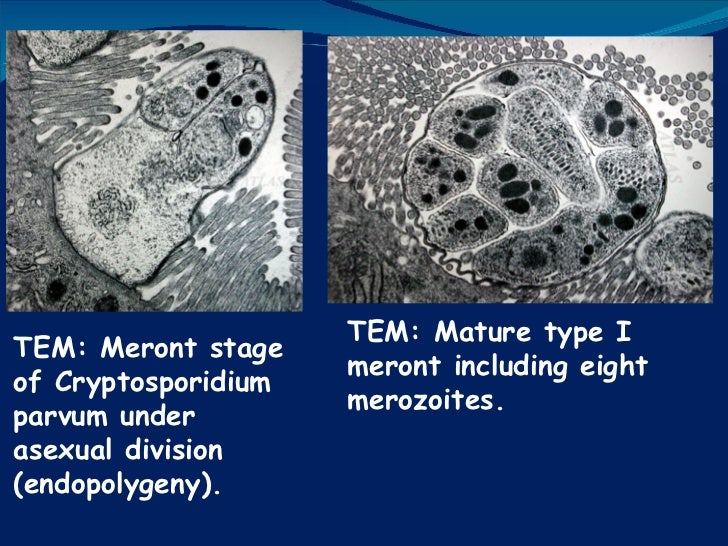 TEM: Meront stage of Cryptosporidium parvum under asexual division (endopolygeny).

TEM: Mature type I meront including eight merozoites.